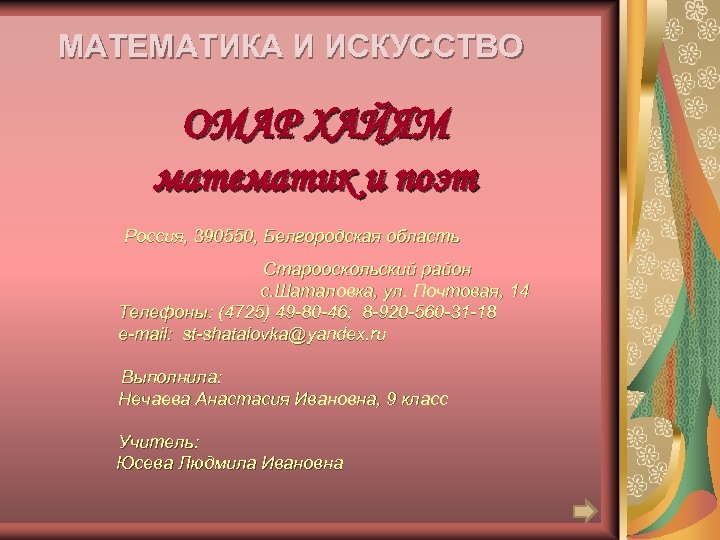 МАТЕМАТИКА И ИСКУССТВО

ОМАР ХАЙЯМ
математик и поэт

Россия, 390550, Белгородская область
Старооскольский район
с.Шаталовка, ул. Почтовая, 14
Телефоны: (4725) 49-80-46; 8-920-560-31-18
e-mail: st-shatalovka@yandex.ru

Выполнила:
Нечаева Анастасия Ивановна, 9 класс

Учитель:
Юсева Людмила Ивановна